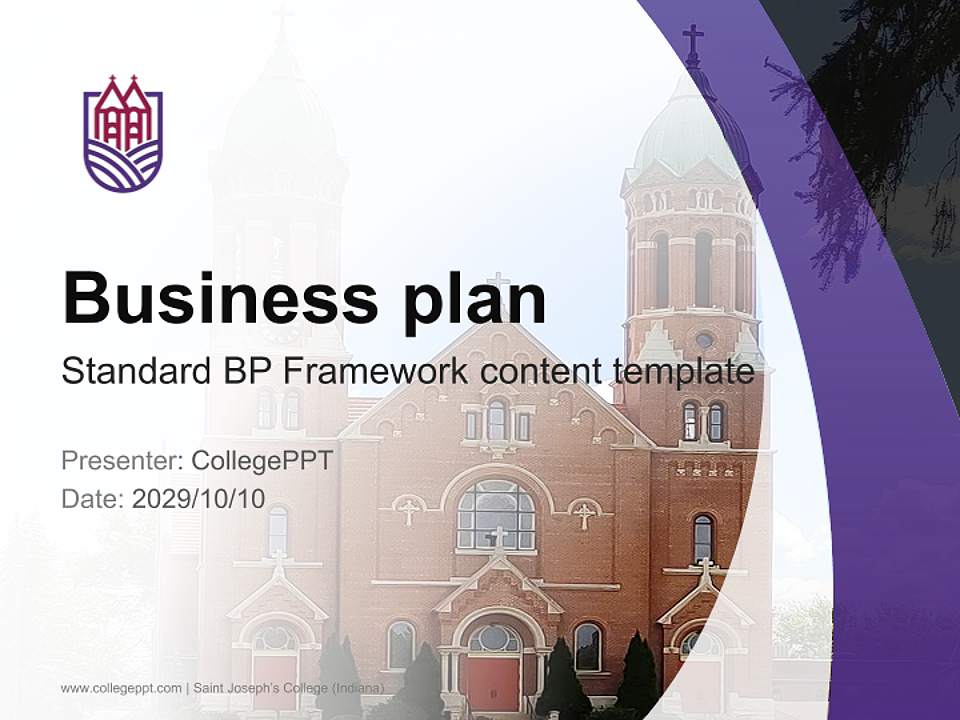 Business plan

Standard BP Framework content template

Presenter: CollegePPT
Date: 2029/10/10

www.collegeppt.com | Saint Joseph's College (Indiana)